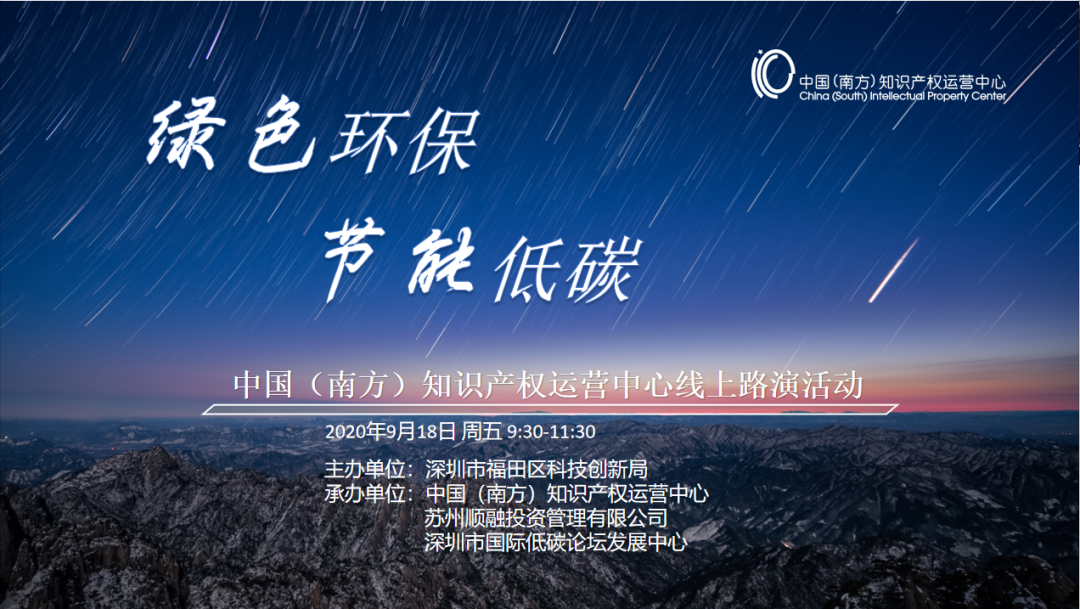 中国(南方)知识产权运营中心
China (South) Intellectual Property Center

绿色环保

节能低碳

中国（南方）知识产权运营中心线上路演活动

2020年9月18日 周五 9:30-11:30

主办单位：深圳市福田区科技创新局
承办单位：中国（南方）知识产权运营中心
苏州顺融投资管理有限公司
深圳市国际低碳论坛发展中心